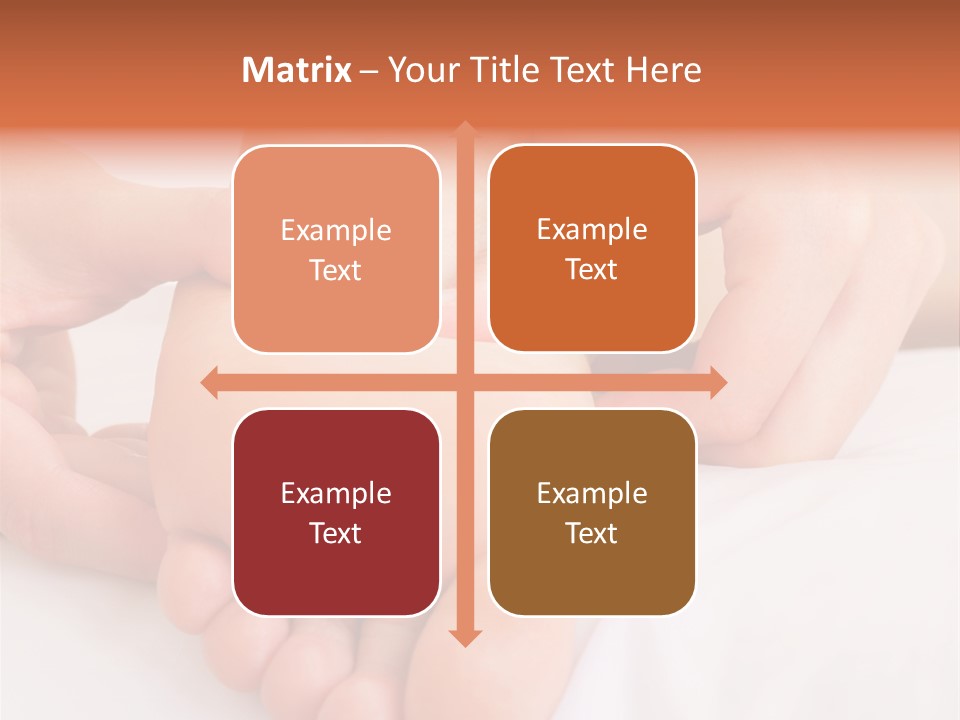 Matrix – Your Title Text Here

Example Text

Example Text

Example Text

Example Text